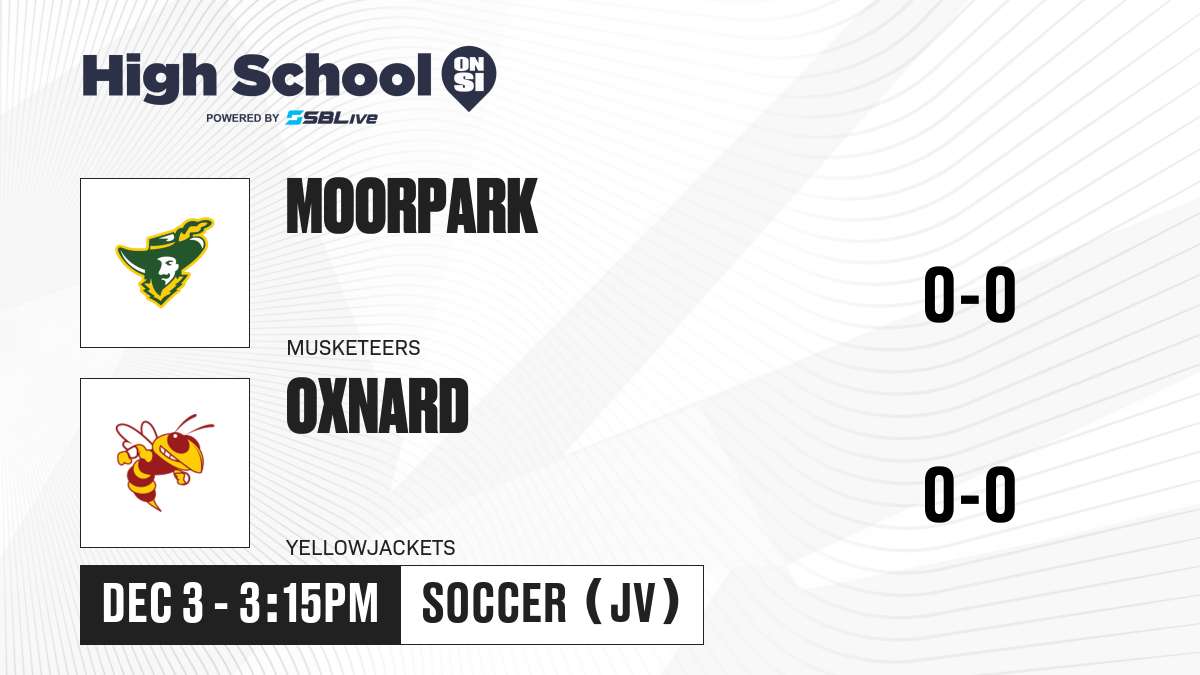 High School ON SI
POWERED BY SBLive

MOORPARK
MUSKETEERS
0-0

OXNARD
YELLOWJACKETS
0-0

DEC 3 - 3:15PM
SOCCER (JV)